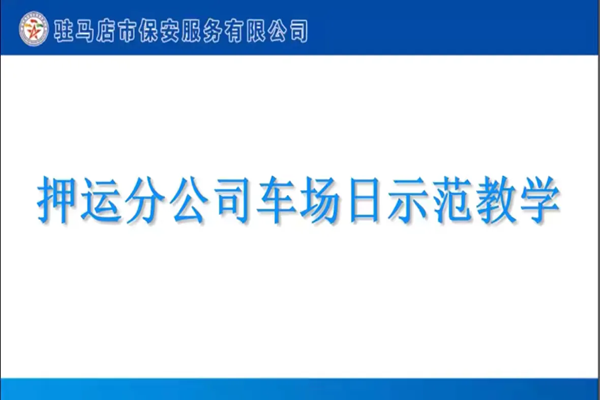 驻马店市保安服务有限公司

押运分公司车场日示范教学